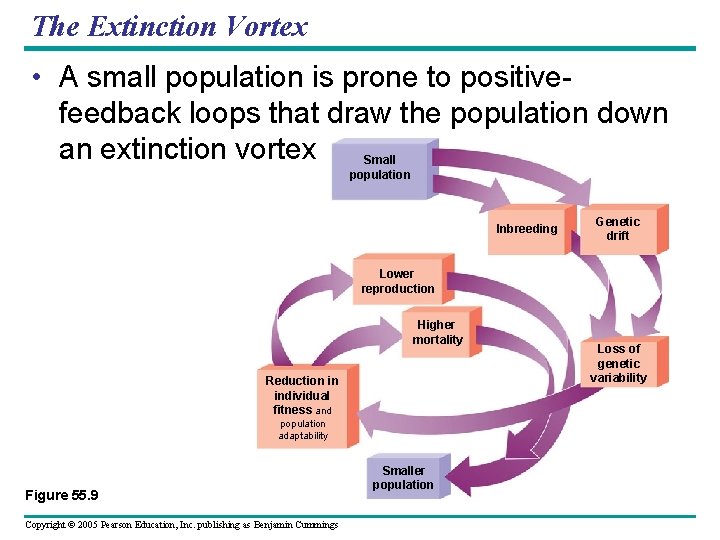 The Extinction Vortex

• A small population is prone to positive-feedback loops that draw the population down an extinction vortex

Small population

Inbreeding

Genetic drift

Lower reproduction

Higher mortality

Loss of genetic variability

Reduction in individual fitness and population adaptability

Smaller population

Figure 55.9

Copyright © 2005 Pearson Education, Inc. publishing as Benjamin Cummings